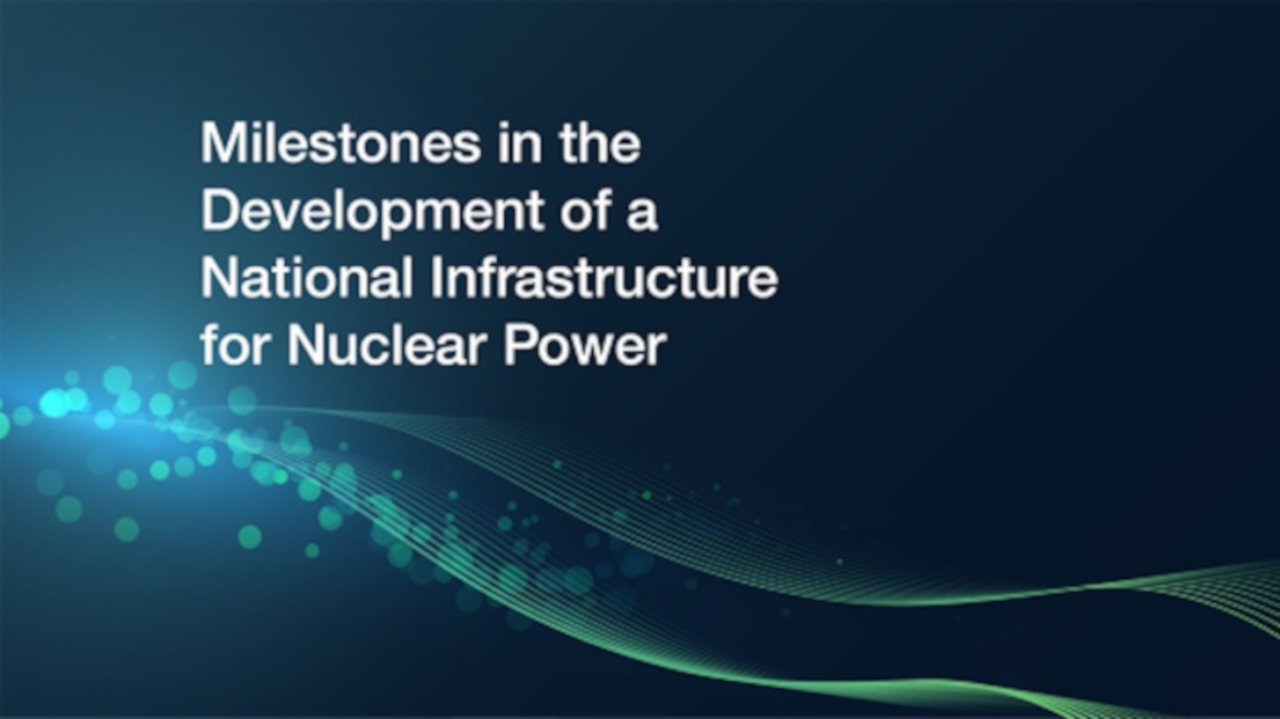 Milestones in the Development of a National Infrastructure for Nuclear Power